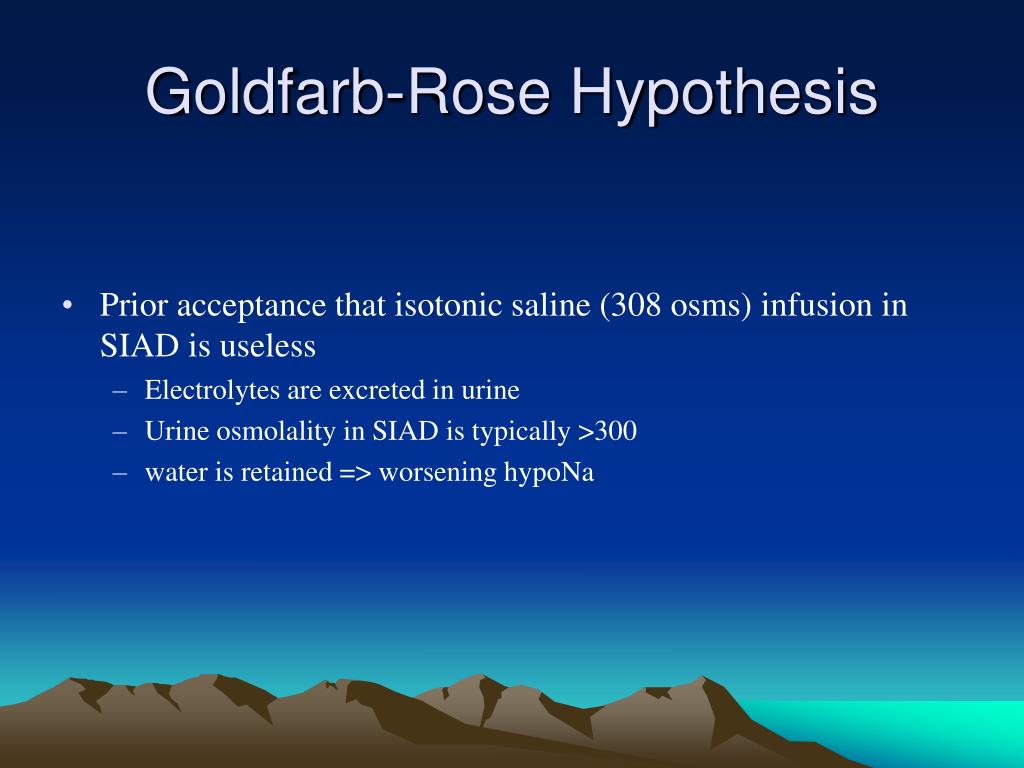 Goldfarb-Rose Hypothesis

• Prior acceptance that isotonic saline (308 osms) infusion in SIAD is useless
– Electrolytes are excreted in urine
– Urine osmolality in SIAD is typically >300
– water is retained => worsening hypoNa